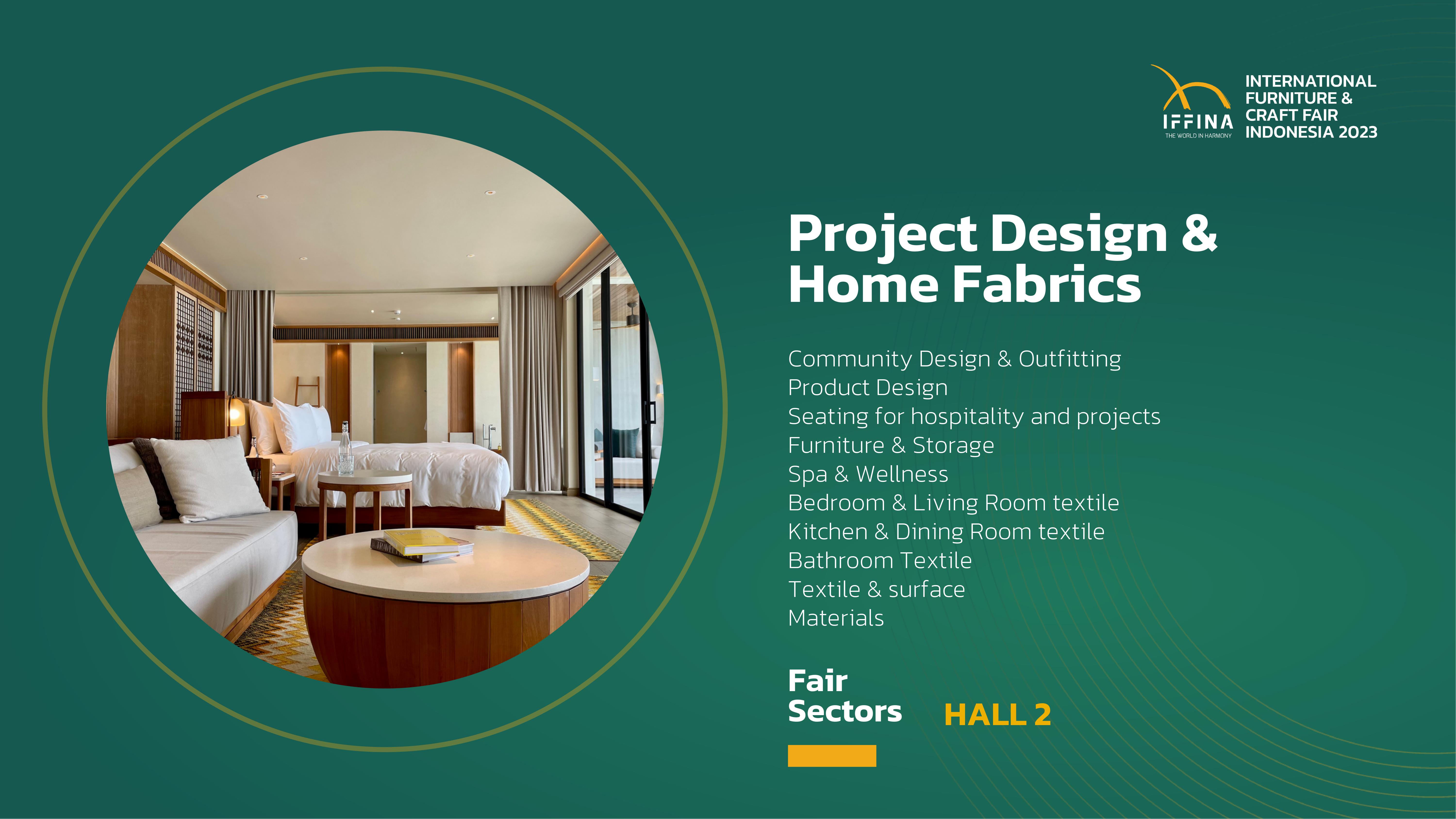 IFFINA
THE WORLD IN HARMONY
INTERNATIONAL FURNITURE & CRAFT FAIR INDONESIA 2023

Project Design & Home Fabrics

Community Design & Outfitting
Product Design
Seating for hospitality and projects
Furniture & Storage
Spa & Wellness
Bedroom & Living Room textile
Kitchen & Dining Room textile
Bathroom Textile
Textile & surface
Materials

Fair Sectors
HALL 2